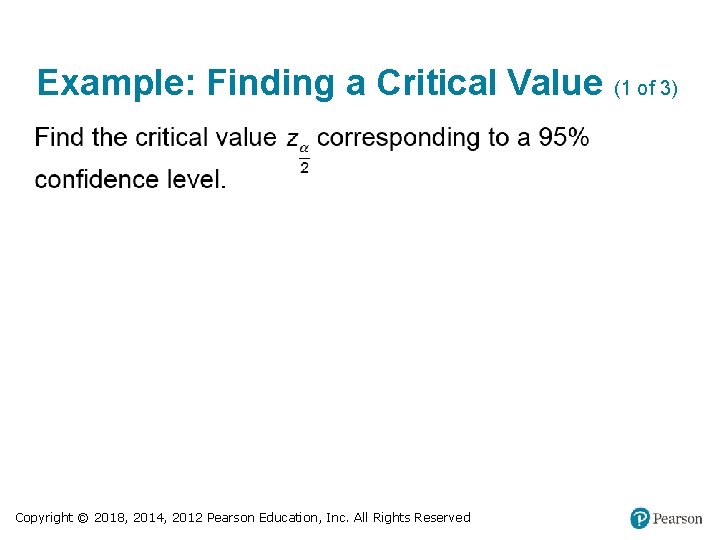 Example: Finding a Critical Value (1 of 3)

Find the critical value $z_{\frac{\alpha}{2}}$ corresponding to a 95% confidence level.

Copyright © 2018, 2014, 2012 Pearson Education, Inc. All Rights Reserved

Pearson